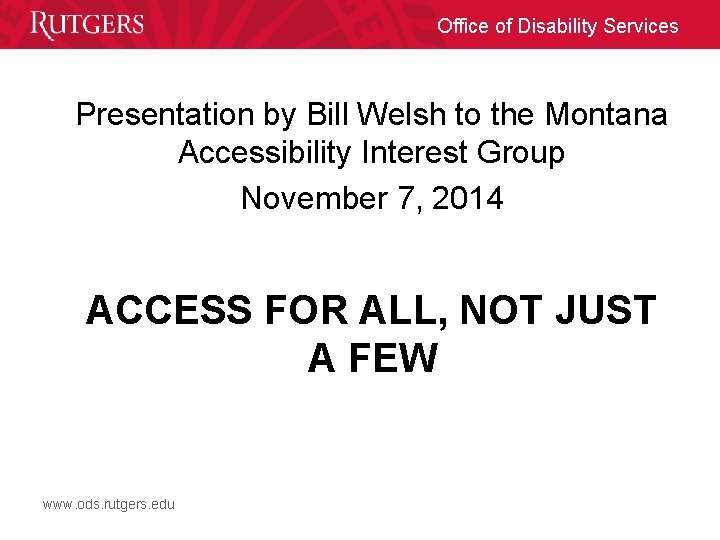 RUTGERS

Office of Disability Services

Presentation by Bill Welsh to the Montana Accessibility Interest Group

November 7, 2014

ACCESS FOR ALL, NOT JUST A FEW

www.ods.rutgers.edu